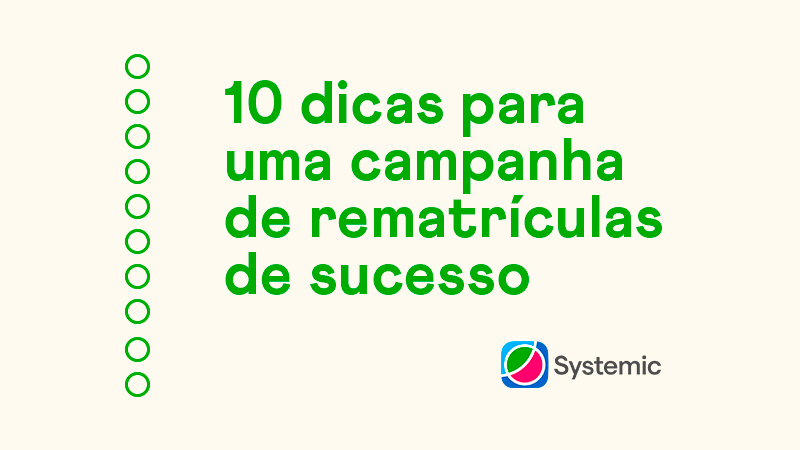 10 dicas para uma campanha de rematrículas de sucesso

Systemic